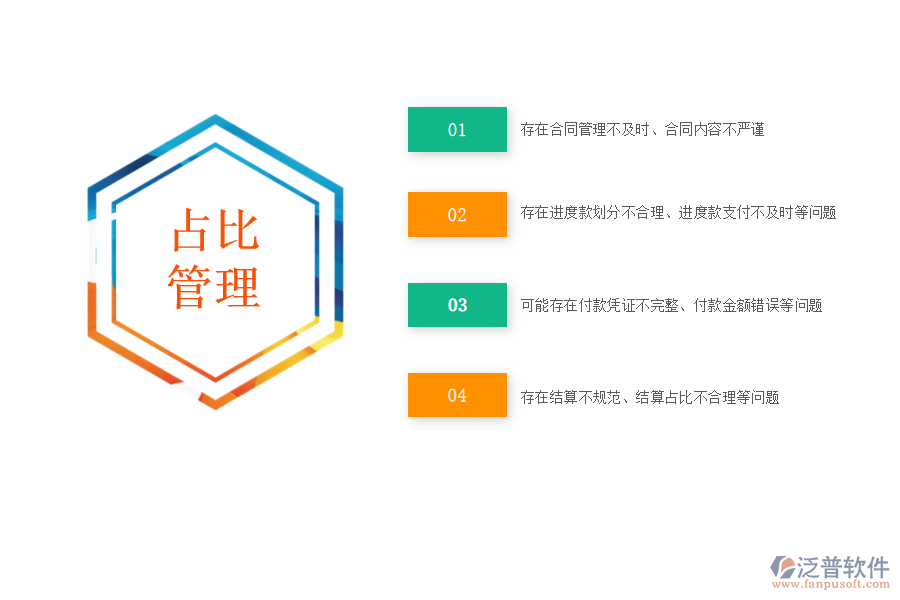 占比管理

01
存在合同管理不及时、合同内容不严谨

02
存在进度款划分不合理、进度款支付不及时等问题

03
可能存在付款凭证不完整、付款金额错误等问题

04
存在结算不规范、结算占比不合理等问题

泛普软件
www.fanpusoft.com